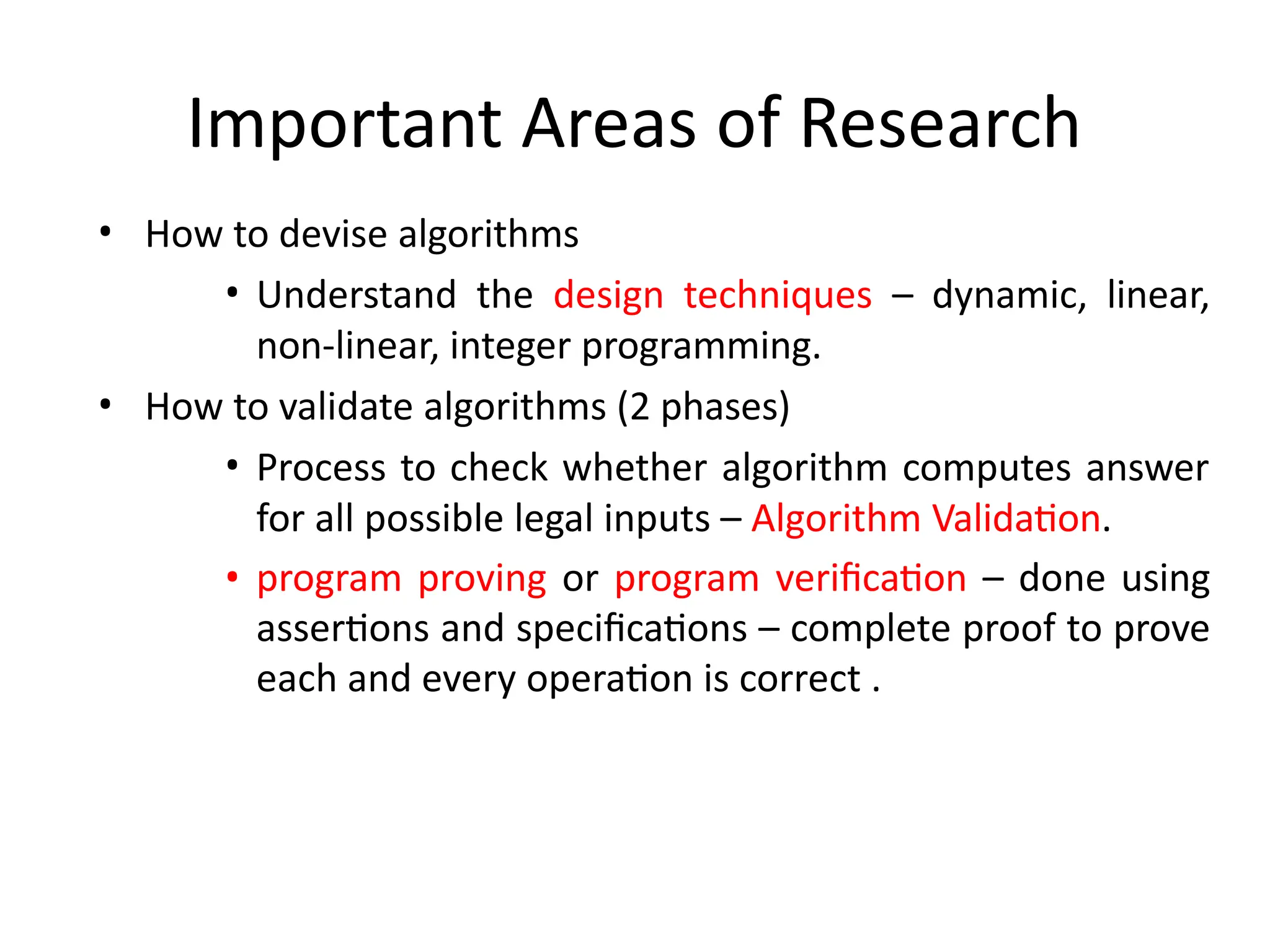 Important Areas of Research

• How to devise algorithms

• Understand the design techniques – dynamic, linear, non-linear, integer programming.

• How to validate algorithms (2 phases)

• Process to check whether algorithm computes answer for all possible legal inputs – Algorithm Validation.

• program proving or program verification – done using assertions and specifications – complete proof to prove each and every operation is correct .